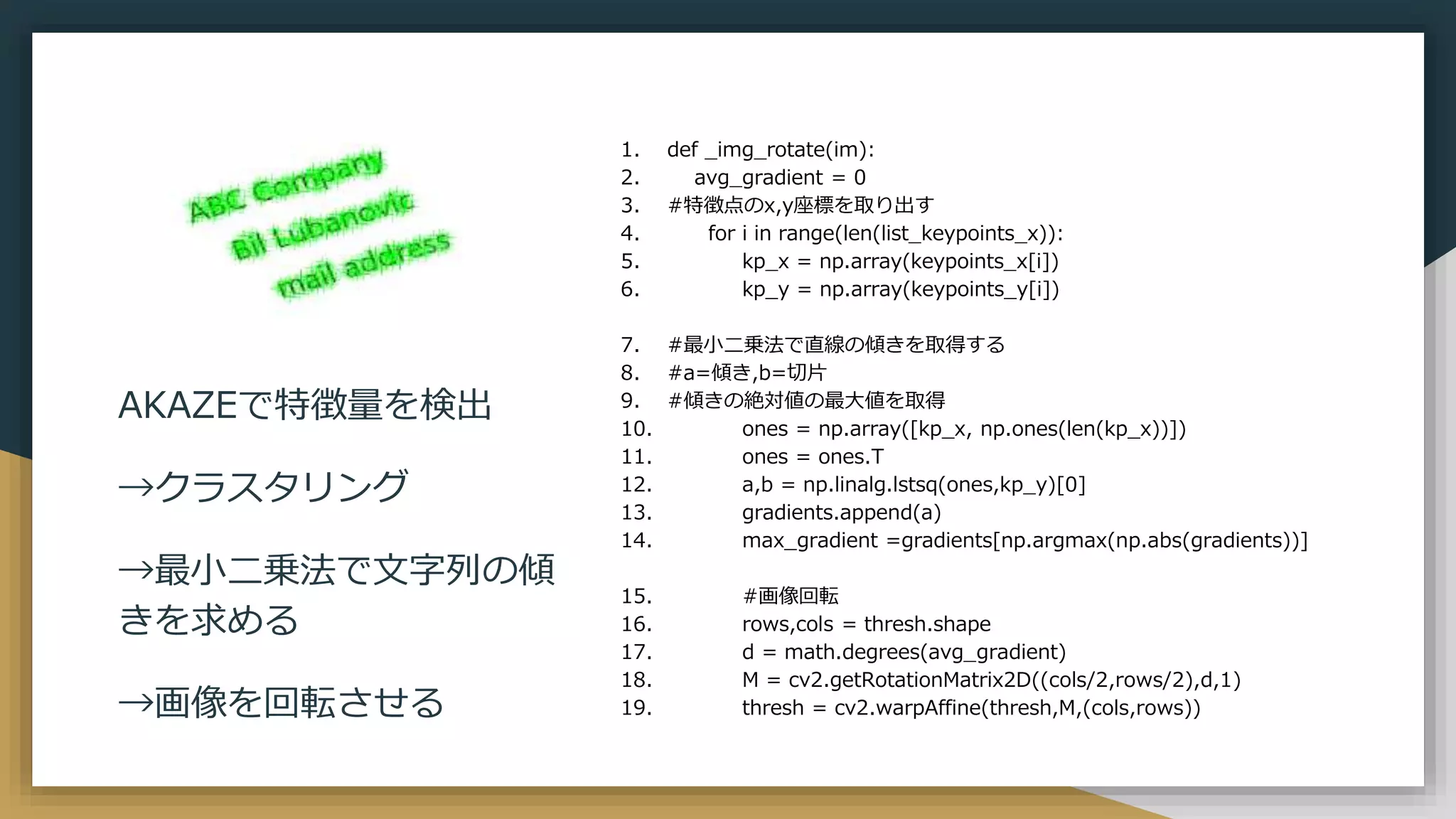 ABC Company
Bil Lubanovic
mail address

AKAZEで特徴量を検出

→クラスタリング

→最小二乗法で文字列の傾きを求める

→画像を回転させる

1. def _img_rotate(im):
2. avg_gradient = 0
3. #特徴点のx,y座標を取り出す
4. for i in range(len(list_keypoints_x)):
5. kp_x = np.array(keypoints_x[i])
6. kp_y = np.array(keypoints_y[i])

7. #最小二乗法で直線の傾きを取得する
8. #a=傾き,b=切片
9. #傾きの絶対値の最大値を取得
10. ones = np.array([kp_x, np.ones(len(kp_x))])
11. ones = ones.T
12. a,b = np.linalg.lstsq(ones,kp_y)[0]
13. gradients.append(a)
14. max_gradient =gradients[np.argmax(np.abs(gradients))]

15. #画像回転
16. rows,cols = thresh.shape
17. d = math.degrees(avg_gradient)
18. M = cv2.getRotationMatrix2D((cols/2,rows/2),d,1)
19. thresh = cv2.warpAffine(thresh,M,(cols,rows))